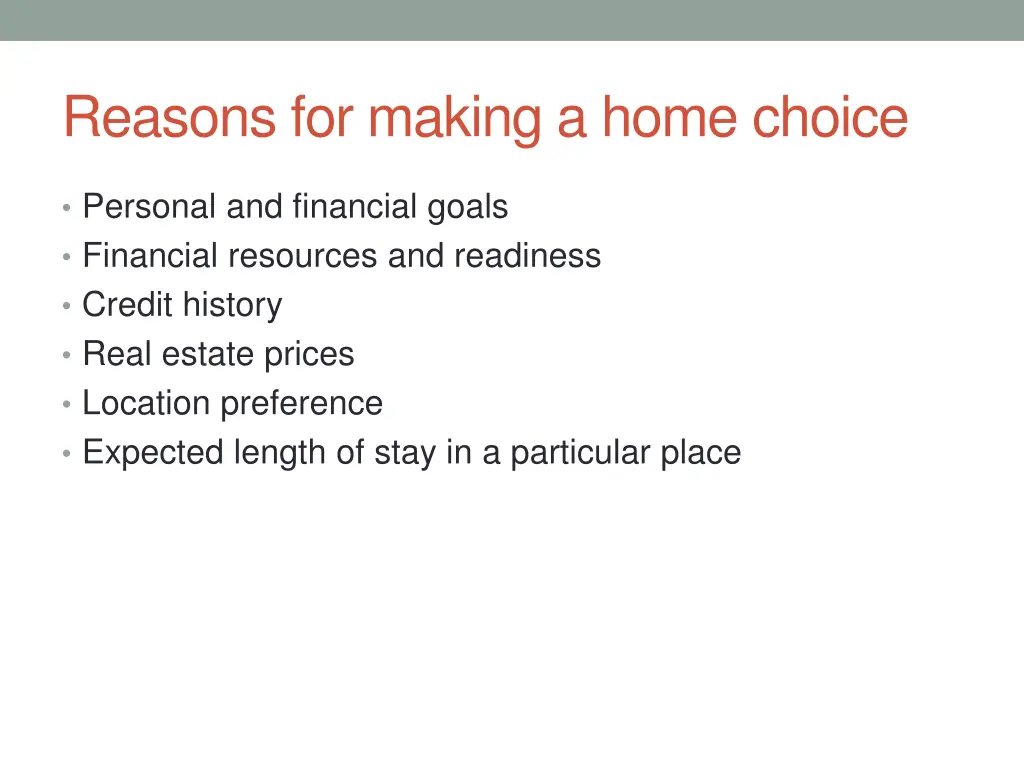 Reasons for making a home choice

• Personal and financial goals
• Financial resources and readiness
• Credit history
• Real estate prices
• Location preference
• Expected length of stay in a particular place